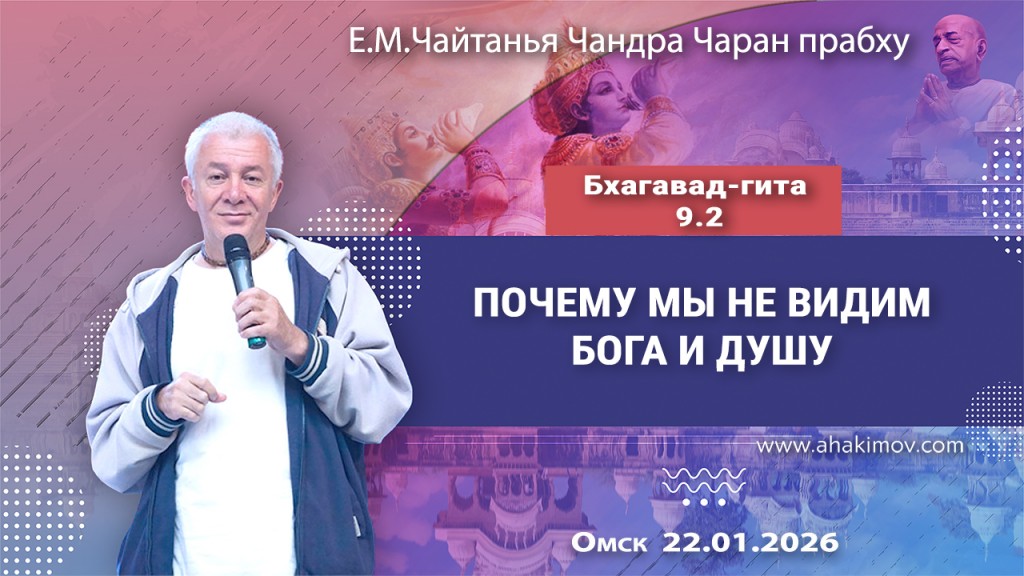 Е.М.Чайтанья Чандра Чаран прабху

Бхагавад-гита
9.2

ПОЧЕМУ МЫ НЕ ВИДИМ
БОГА И ДУШУ

www.ahakimov.com

Омск 22.01.2026